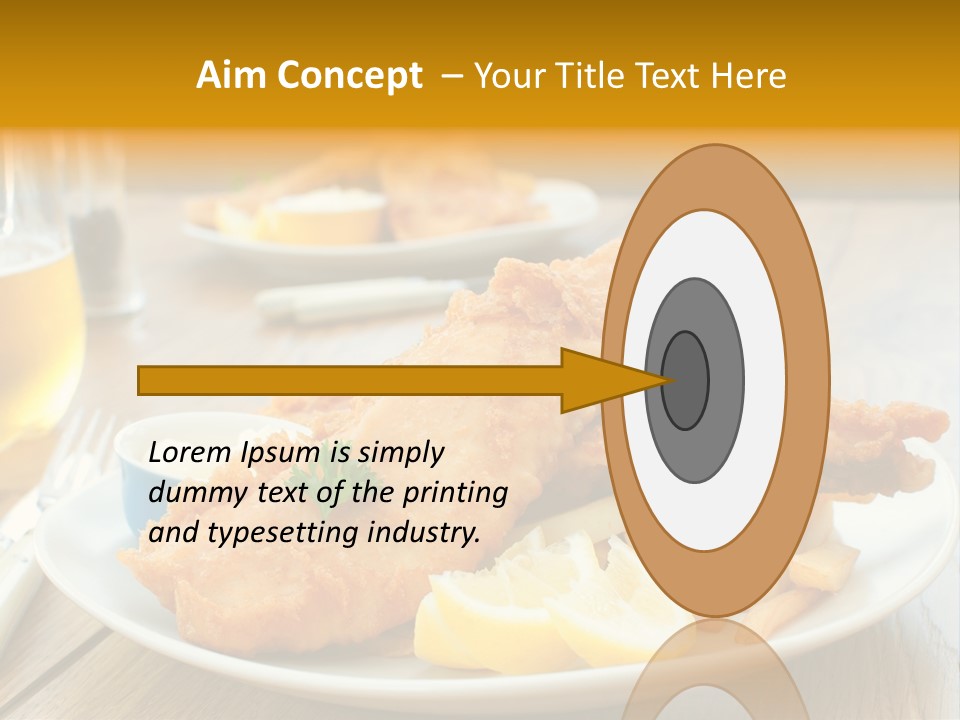 Aim Concept – Your Title Text Here

Lorem Ipsum is simply dummy text of the printing and typesetting industry.